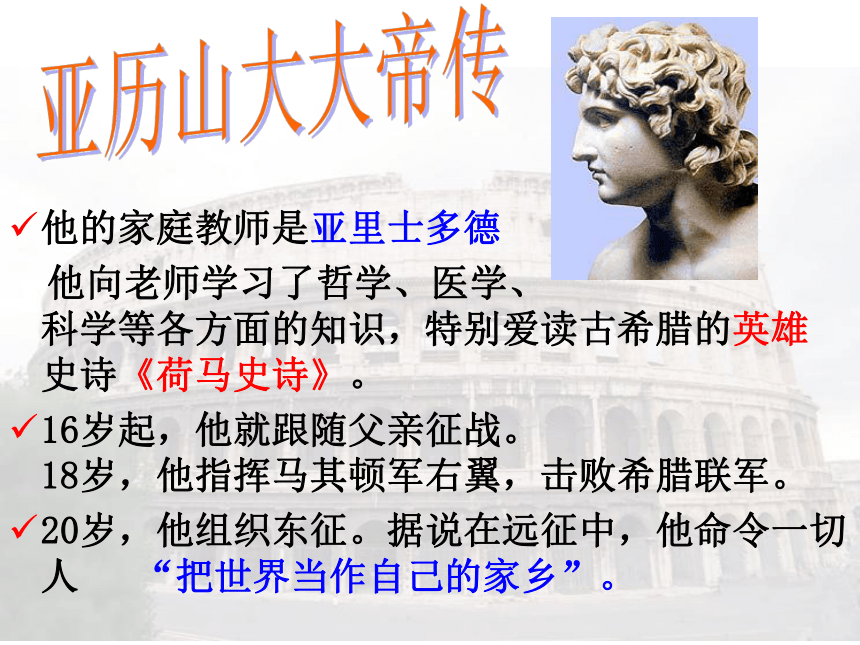 亚历山大大帝传

✓他的家庭教师是亚里士多德

他向老师学习了哲学、医学、科学等各方面的知识，特别爱读古希腊的英雄史诗《荷马史诗》。

✓16岁起，他就跟随父亲征战。
18岁，他指挥马其顿军右翼，击败希腊联军。

✓20岁，他组织东征。据说在远征中，他命令一切人 “把世界当作自己的家乡”。